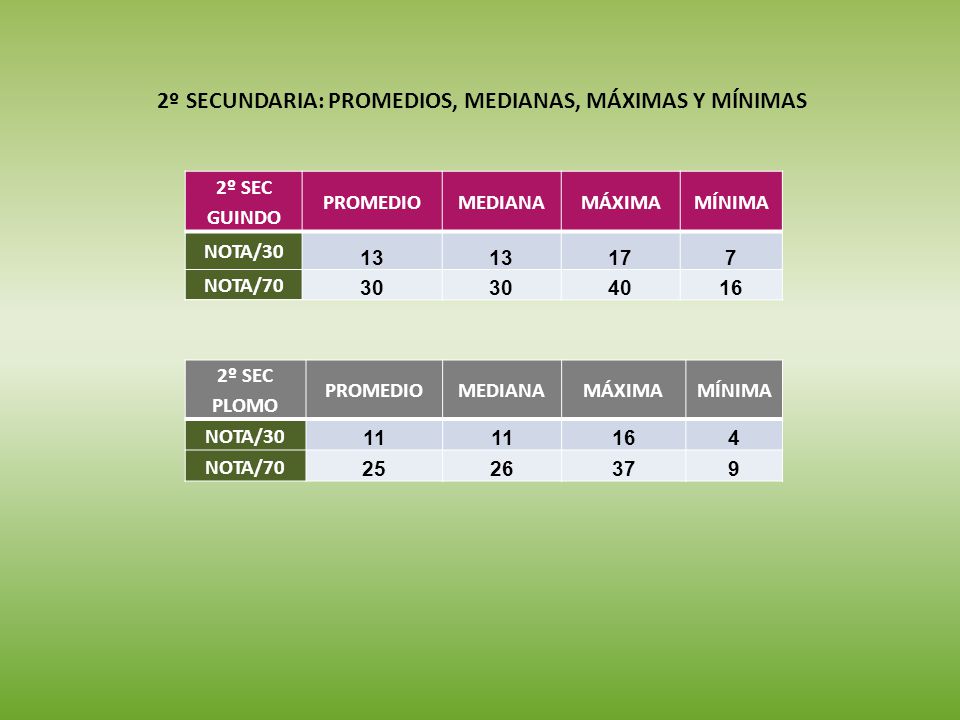 2º SECUNDARIA: PROMEDIOS, MEDIANAS, MÁXIMAS Y MÍNIMAS

| 2º SEC GUINDO | PROMEDIO | MEDIANA | MÁXIMA | MÍNIMA |
|---|---|---|---|---|
| NOTA/30 | 13 | 13 | 17 | 7 |
| NOTA/70 | 30 | 30 | 40 | 16 |

| 2º SEC PLOMO | PROMEDIO | MEDIANA | MÁXIMA | MÍNIMA |
|---|---|---|---|---|
| NOTA/30 | 11 | 11 | 16 | 4 |
| NOTA/70 | 25 | 26 | 37 | 9 |